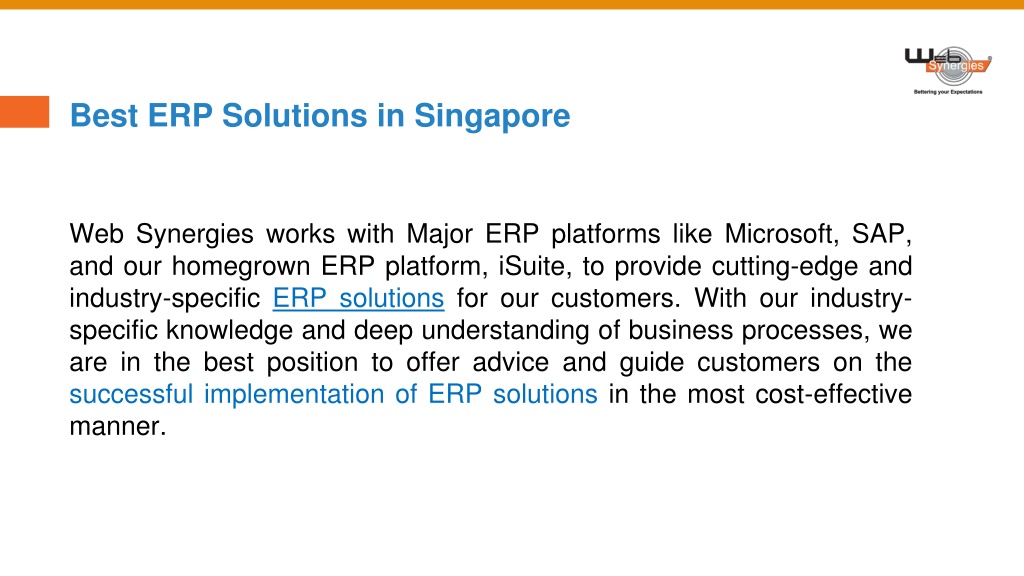 Web Synergies
Bettering your Expectations

Best ERP Solutions in Singapore

Web Synergies works with Major ERP platforms like Microsoft, SAP, and our homegrown ERP platform, iSuite, to provide cutting-edge and industry-specific ERP solutions for our customers. With our industry-specific knowledge and deep understanding of business processes, we are in the best position to offer advice and guide customers on the successful implementation of ERP solutions in the most cost-effective manner.